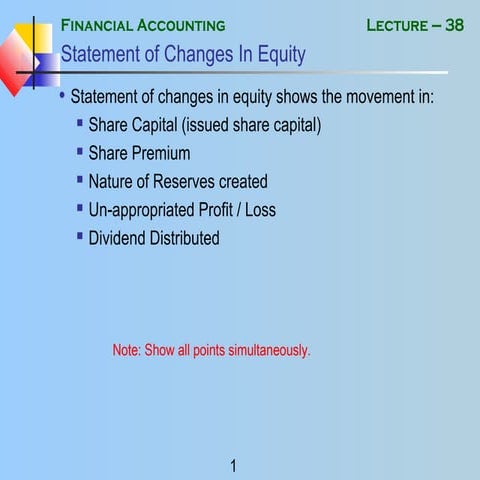 FINANCIAL ACCOUNTING LECTURE – 38

Statement of Changes In Equity

• Statement of changes in equity shows the movement in:
 ▪ Share Capital (issued share capital)
 ▪ Share Premium
 ▪ Nature of Reserves created
 ▪ Un-appropriated Profit / Loss
 ▪ Dividend Distributed

Note: Show all points simultaneously.

1